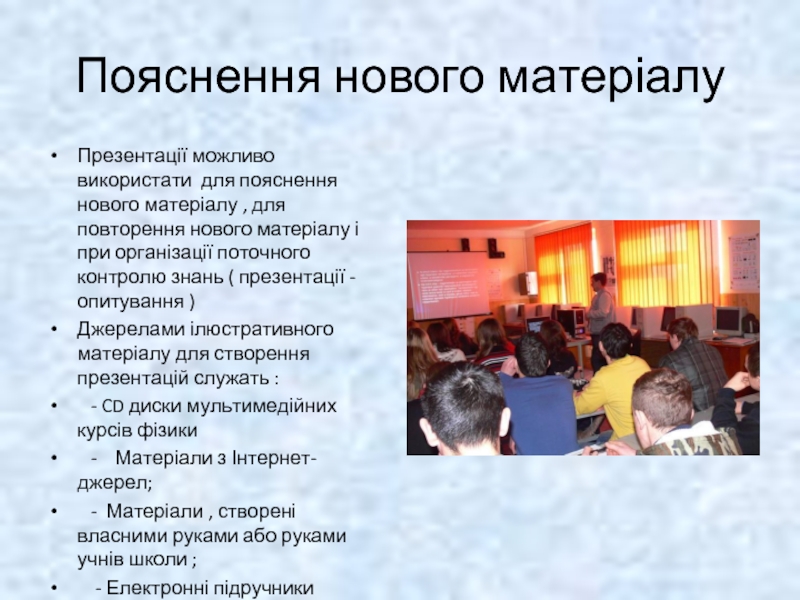 Пояснення нового матеріалу

• Презентації можливо використати для пояснення нового матеріалу , для повторення нового матеріалу і при організації поточного контролю знань ( презентації - опитування )
• Джерелами ілюстративного матеріалу для створення презентацій служать :
• - CD диски мультимедійних курсів фізики
• - Матеріали з Інтернет-джерел;
• - Матеріали , створені власними руками або руками учнів школи ;
• - Електронні підручники